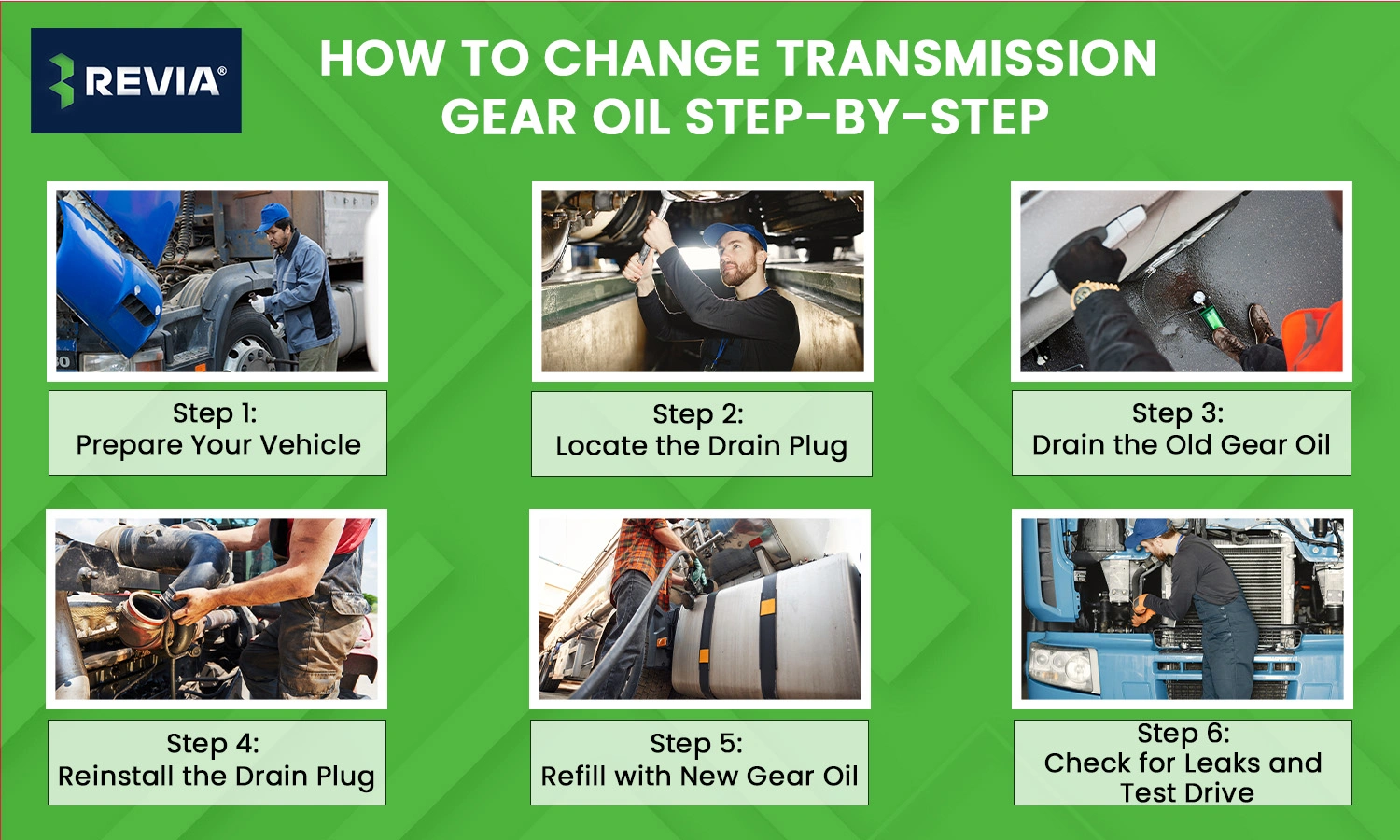 REVIA®

HOW TO CHANGE TRANSMISSION GEAR OIL STEP-BY-STEP

Step 1:
Prepare Your Vehicle

Step 2:
Locate the Drain Plug

Step 3:
Drain the Old Gear Oil

Step 4:
Reinstall the Drain Plug

Step 5:
Refill with New Gear Oil

Step 6:
Check for Leaks and Test Drive